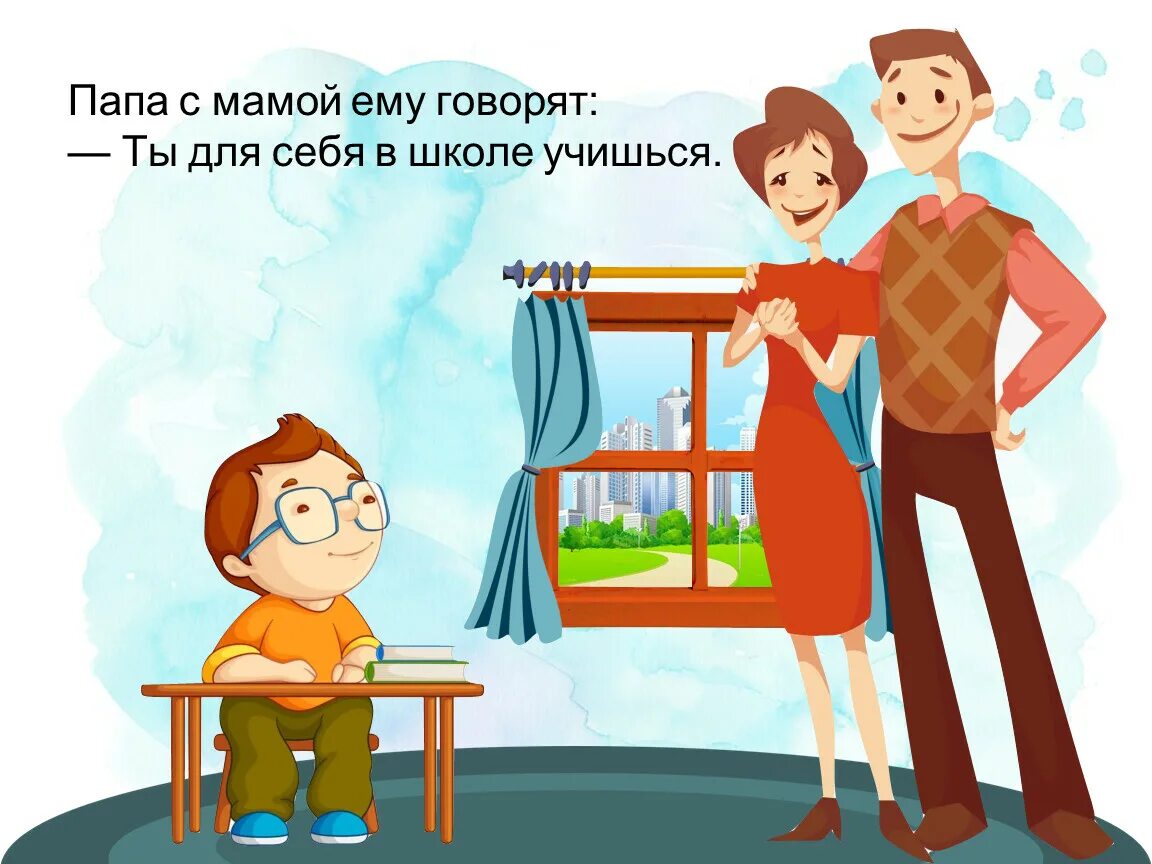 Папа с мамой ему говорят:
— Ты для себя в школе учишься.